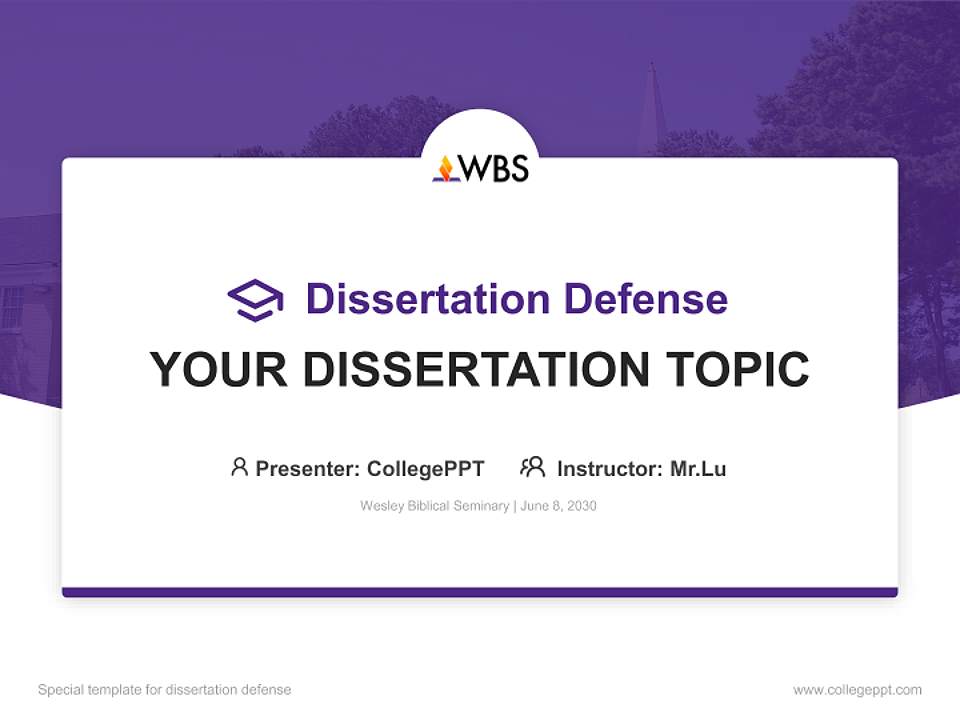 WBS

Dissertation Defense

YOUR DISSERTATION TOPIC

Presenter: CollegePPT Instructor: Mr.Lu

Wesley Biblical Seminary | June 8, 2030

Special template for dissertation defense

www.collegeppt.com